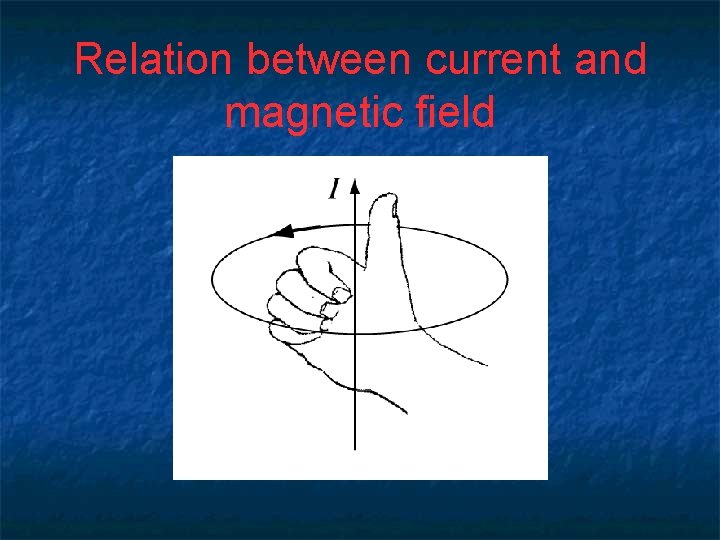 Relation between current and magnetic field

$I$